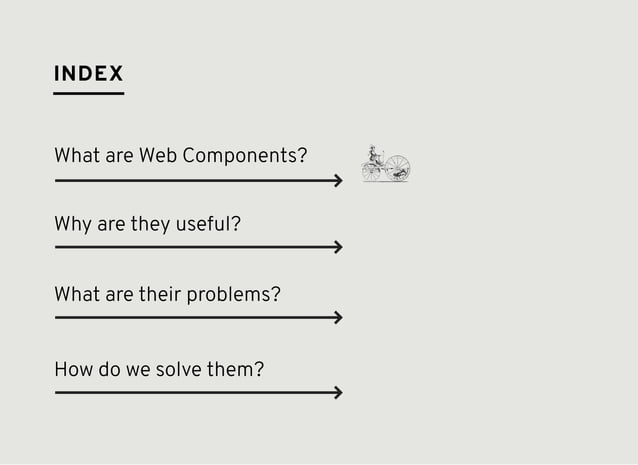 INDEX

What are Web Components?

Why are they useful?

What are their problems?

How do we solve them?